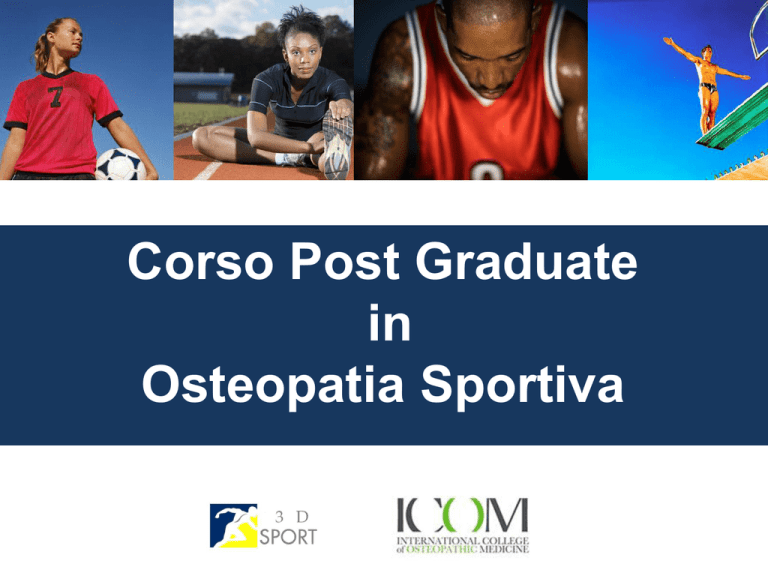 7

Corso Post Graduate
in
Osteopatia Sportiva

3 D
SPORT

ICOM
INTERNATIONAL COLLEGE of OSTEOPATHIC MEDICINE